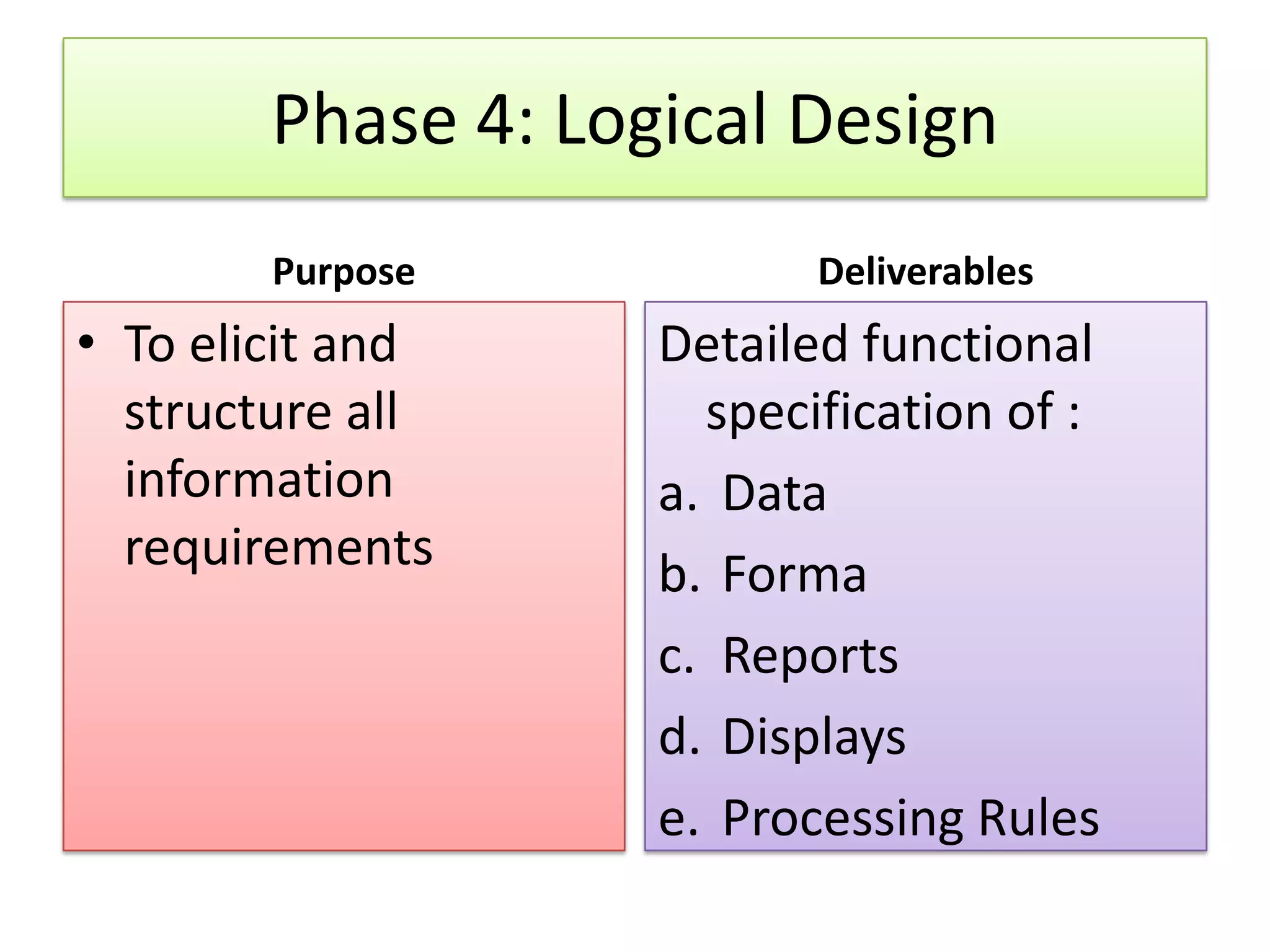 Phase 4: Logical Design

Purpose

• To elicit and structure all information requirements

Deliverables

Detailed functional specification of :

a. Data
b. Forma
c. Reports
d. Displays
e. Processing Rules